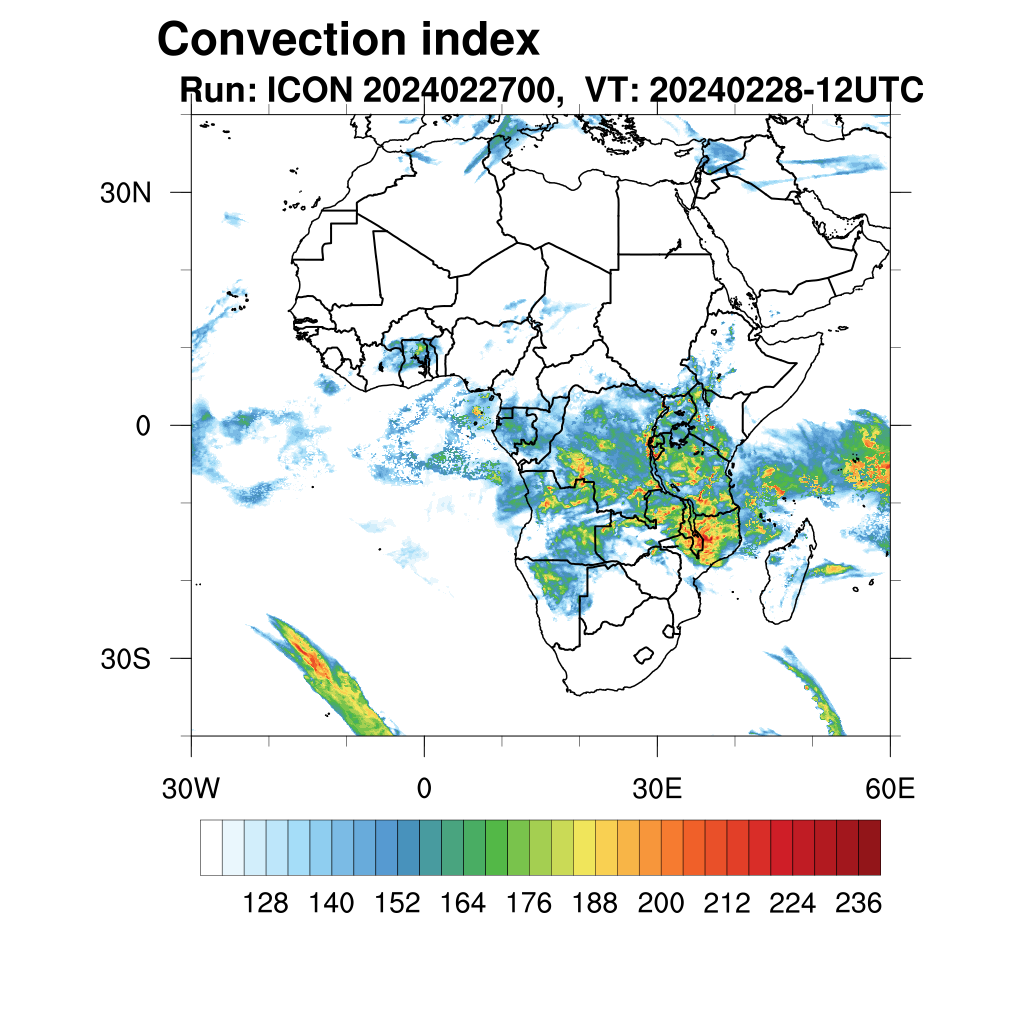 Convection index
Run: ICON 2024022700, VT: 20240228-12UTC

30N
0
30S

30W
0
30E
60E

128 140 152 164 176 188 200 212 224 236